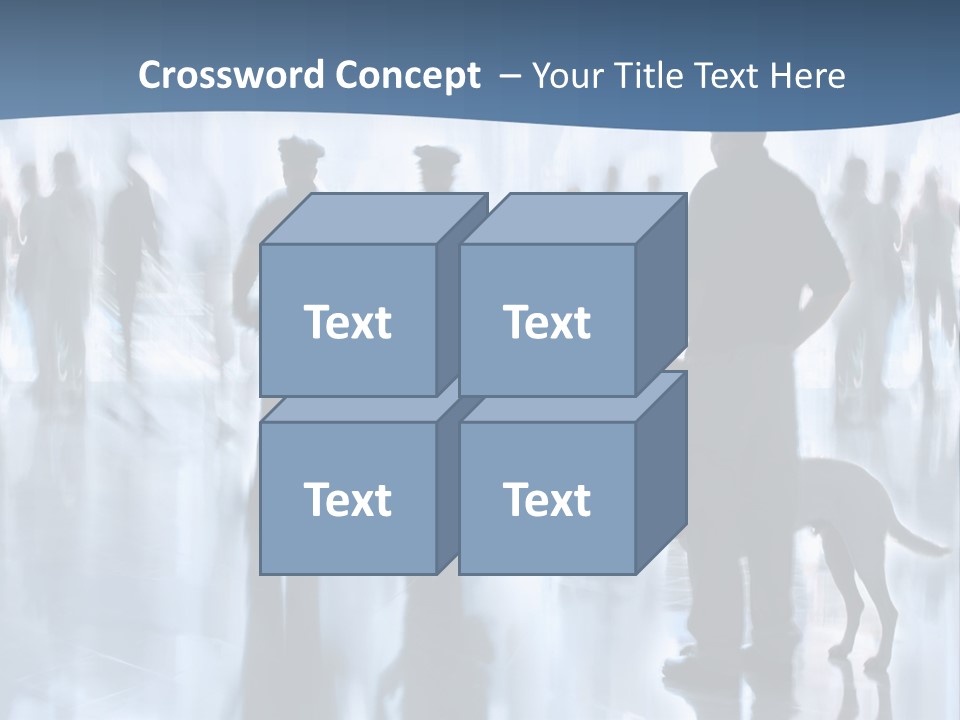 Crossword Concept – Your Title Text Here

Text

Text

Text

Text